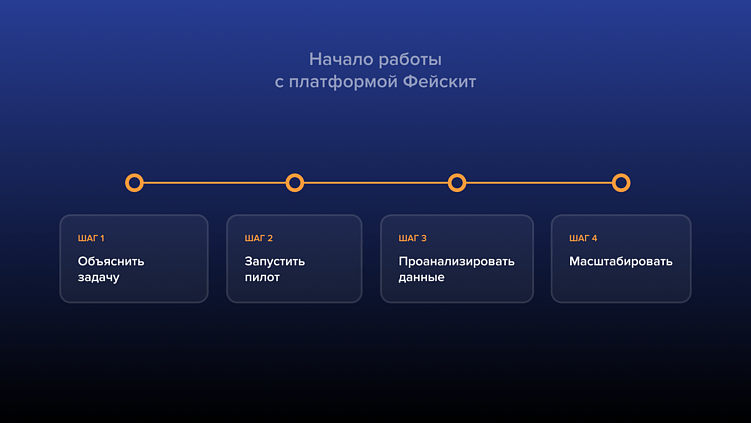 Начало работы с платформой Фейскит

ШАГ 1
Объяснить задачу

ШАГ 2
Запустить пилот

ШАГ 3
Проанализировать данные

ШАГ 4
Масштабировать